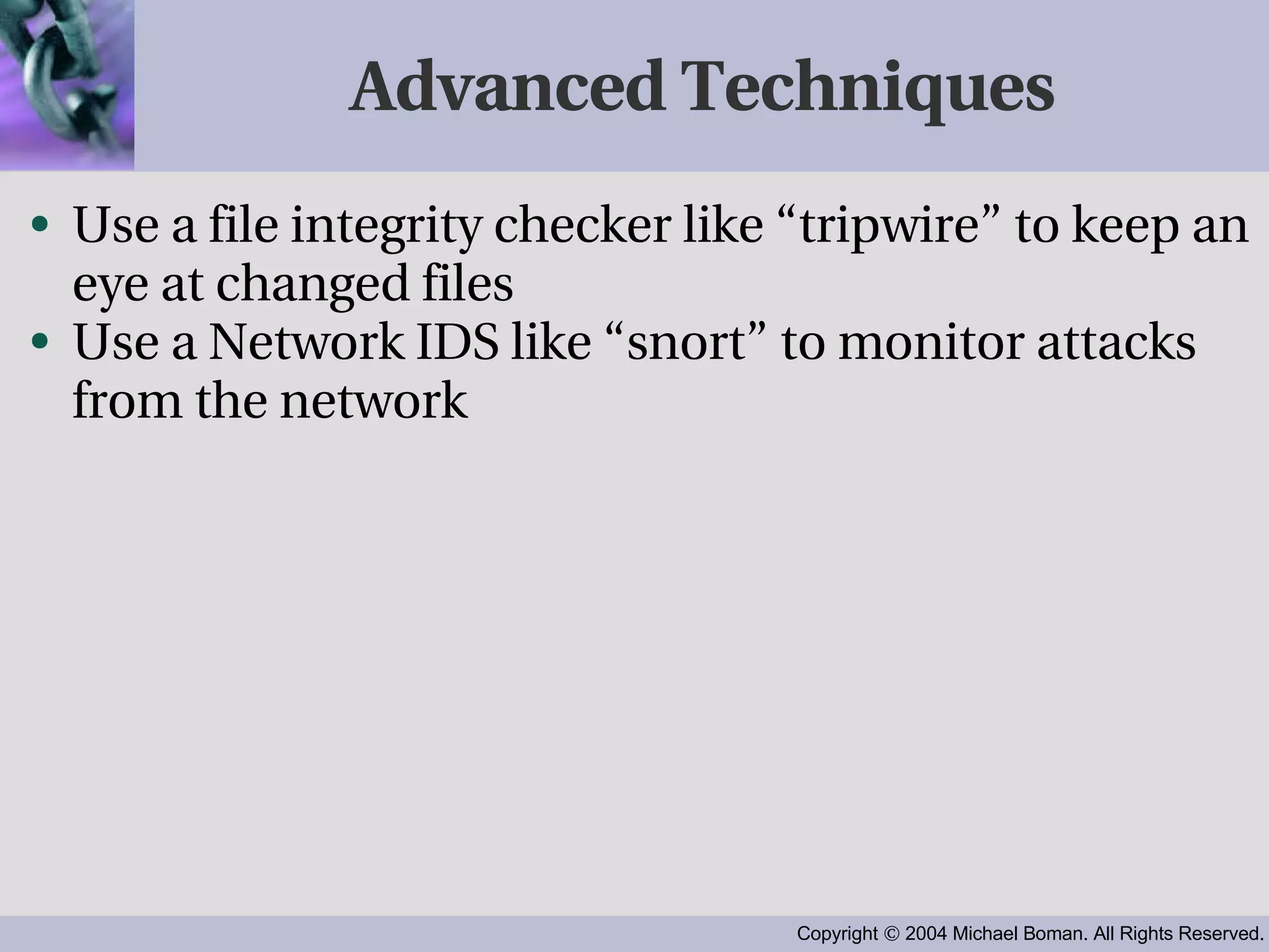 Advanced Techniques

• Use a file integrity checker like “tripwire” to keep an eye at changed files
• Use a Network IDS like “snort” to monitor attacks from the network

Copyright © 2004 Michael Boman. All Rights Reserved.